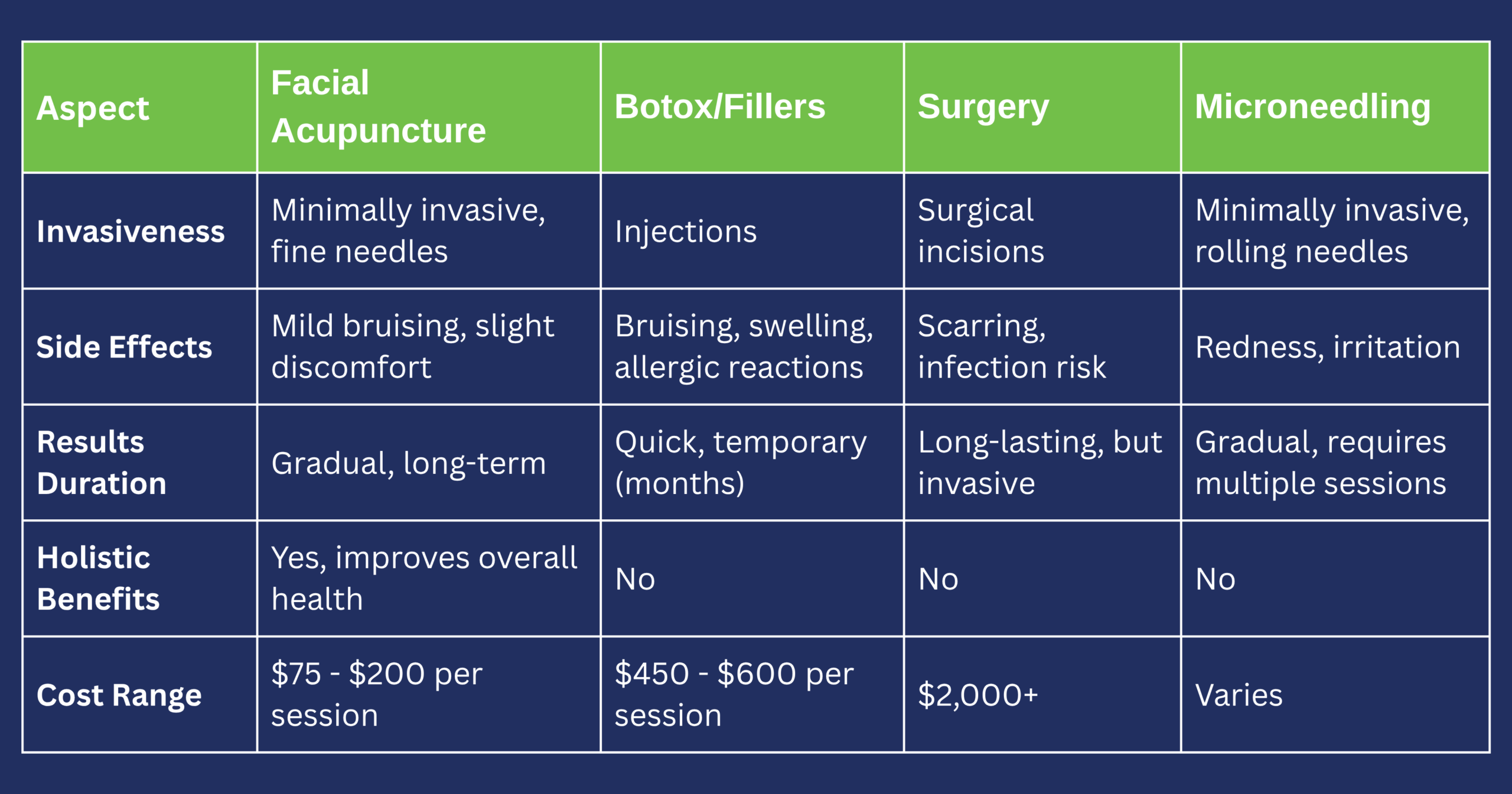 | Aspect | Facial Acupuncture | Botox/Fillers | Surgery | Microneedling |
|---|---|---|---|---|
| Invasiveness | Minimally invasive, fine needles | Injections | Surgical incisions | Minimally invasive, rolling needles |
| Side Effects | Mild bruising, slight discomfort | Bruising, swelling, allergic reactions | Scarring, infection risk | Redness, irritation |
| Results Duration | Gradual, long-term | Quick, temporary (months) | Long-lasting, but invasive | Gradual, requires multiple sessions |
| Holistic Benefits | Yes, improves overall health | No | No | No |
| Cost Range | \$75 - \$200 per session | \$450 - \$600 per session | \$2,000+ | Varies |